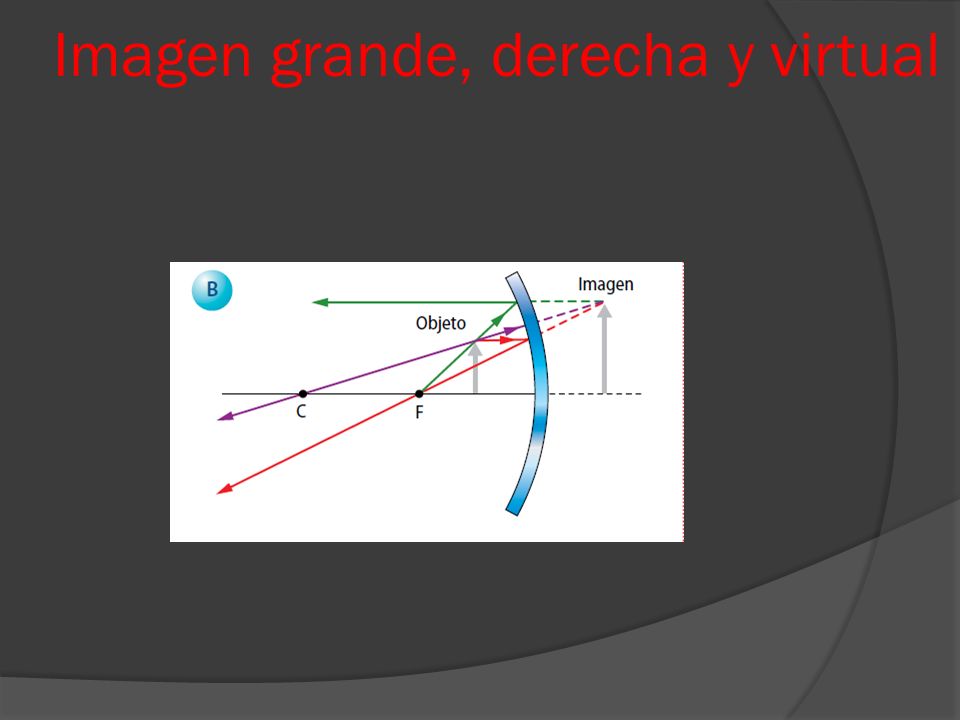 Imagen grande, derecha y virtual

B

Imagen

Objeto

C

F